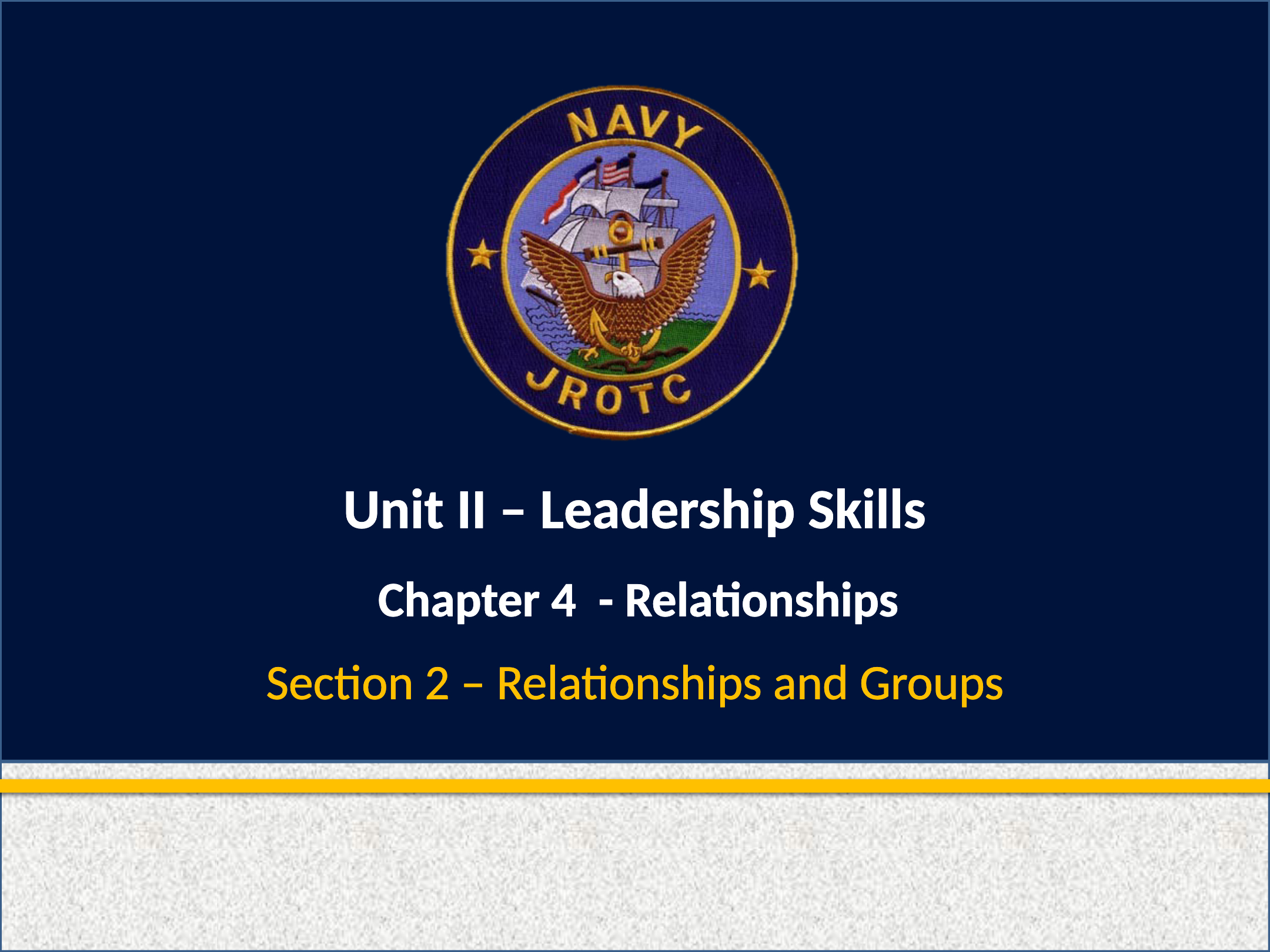 NAVY
JROTC

Unit II – Leadership Skills

Chapter 4 - Relationships

Section 2 – Relationships and Groups